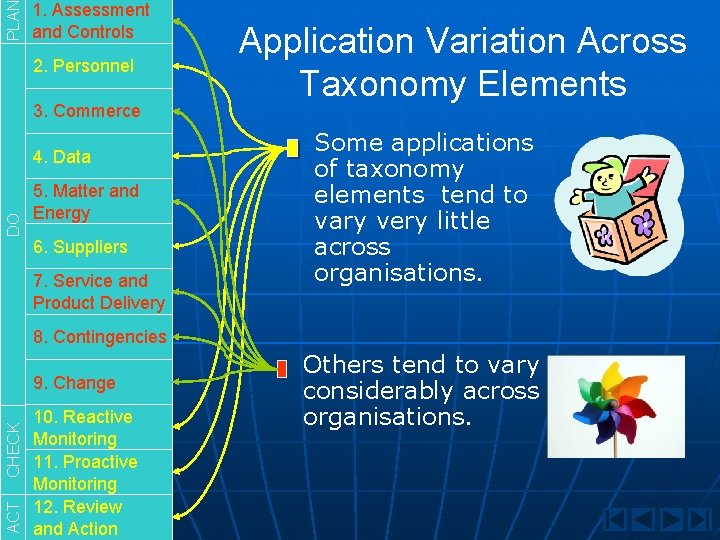 PLAN

1. Assessment and Controls

DO

2. Personnel

3. Commerce

4. Data

5. Matter and Energy

6. Suppliers

7. Service and Product Delivery

8. Contingencies

9. Change

CHECK

10. Reactive Monitoring

11. Proactive Monitoring

ACT

12. Review and Action

Application Variation Across Taxonomy Elements

Some applications of taxonomy elements tend to vary very little across organisations.

Others tend to vary considerably across organisations.